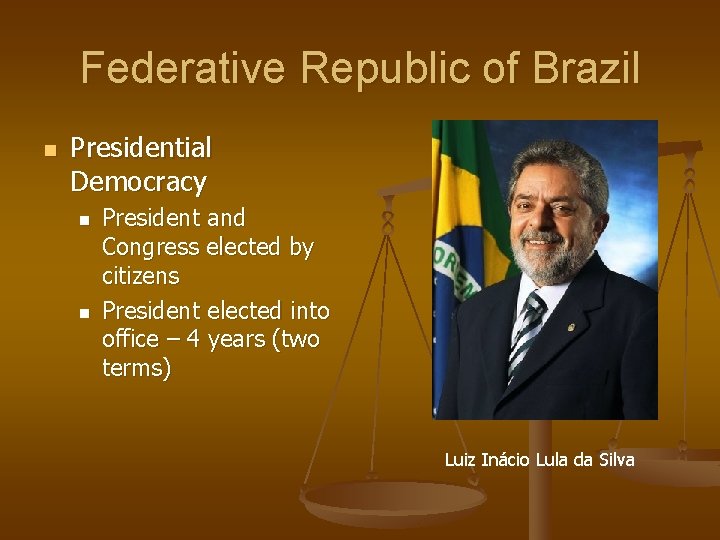 Federative Republic of Brazil

Presidential Democracy

President and Congress elected by citizens

President elected into office – 4 years (two terms)

ORDEM

Luiz Inácio Lula da Silva